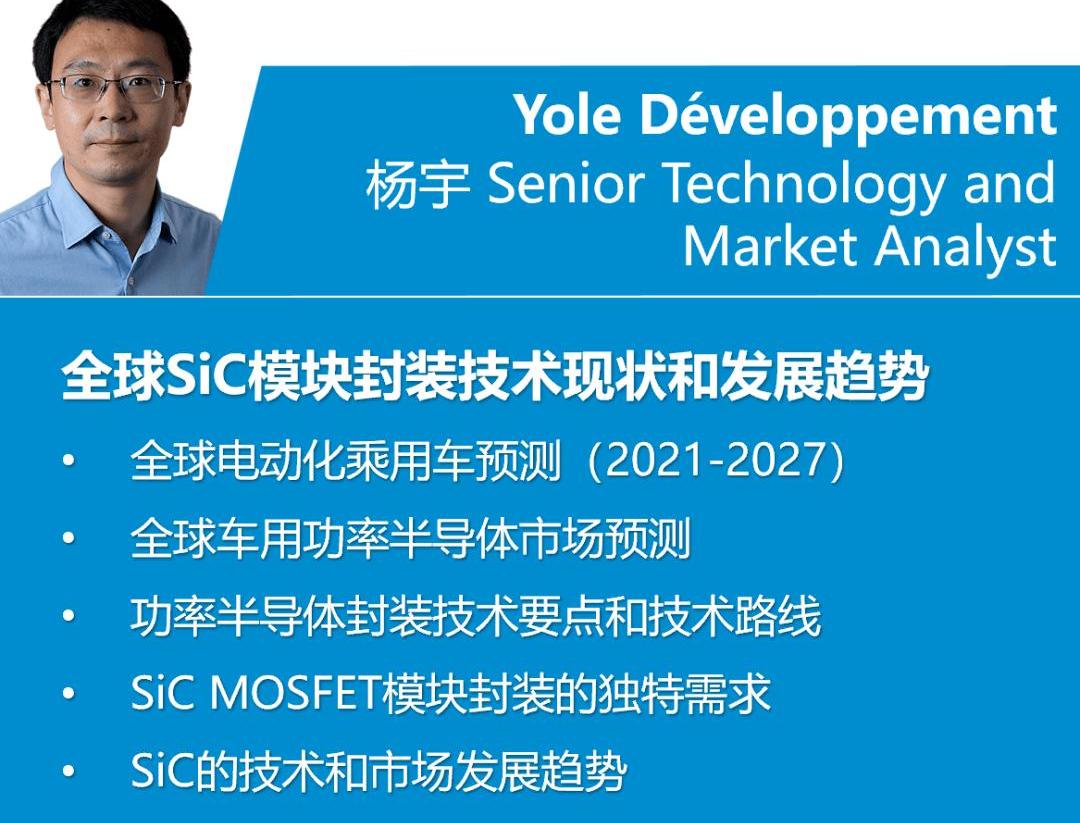 Yole Développement
杨宇 Senior Technology and Market Analyst

全球SiC模块封装技术现状和发展趋势

• 全球电动化乘用车预测（2021-2027）
• 全球车用功率半导体市场预测
• 功率半导体封装技术要点和技术路线
• SiC MOSFET模块封装的独特需求
• SiC的技术和市场发展趋势